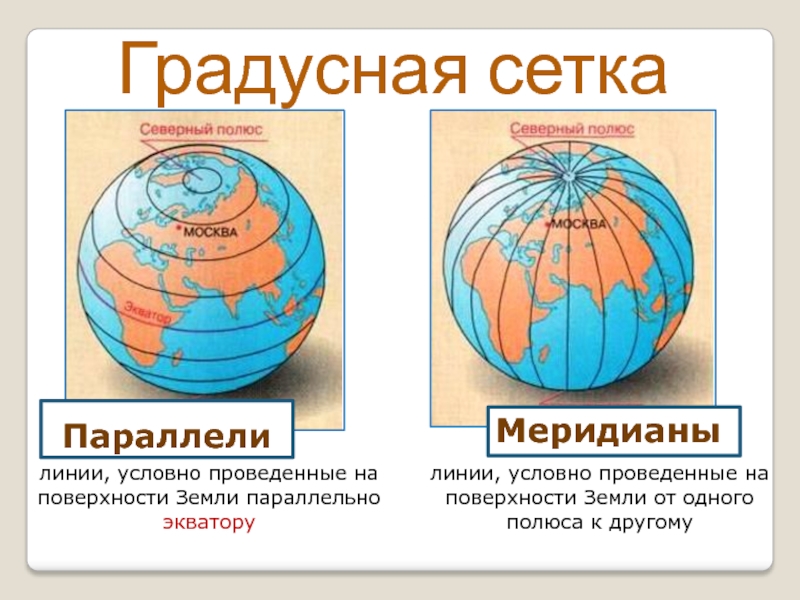 Градусная сетка

Северный полюс

МОСКВА

Экватор

Параллели

линии, условно проведенные на поверхности Земли параллельно экватору

Северный полюс

МОСКВА

Меридианы

линии, условно проведенные на поверхности Земли от одного полюса к другому